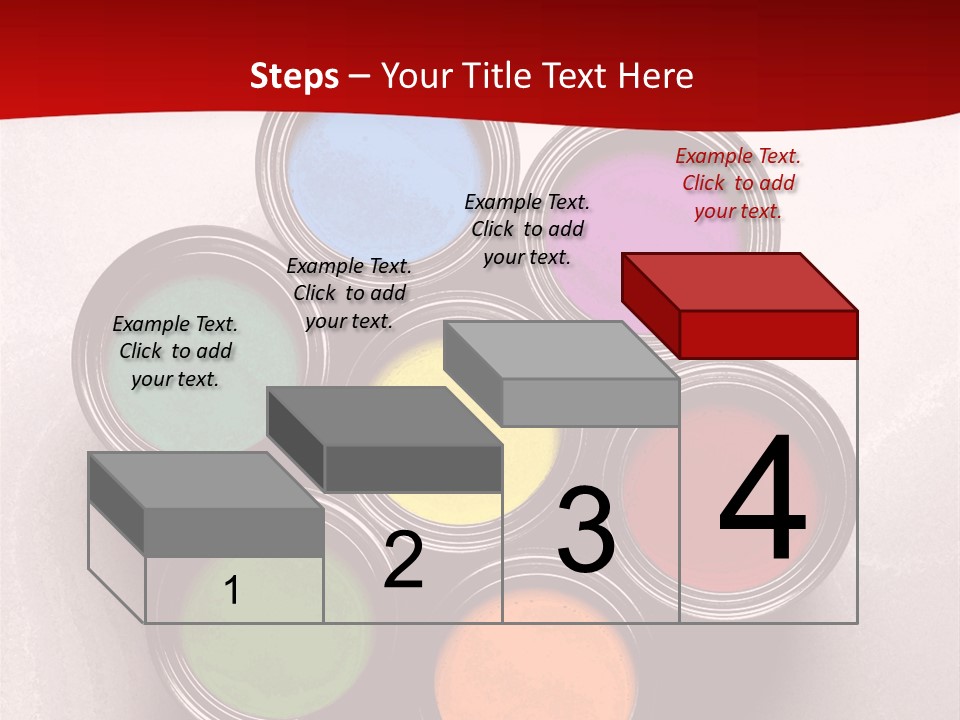 Steps – Your Title Text Here

Example Text. Click to add your text.

Example Text. Click to add your text.

Example Text. Click to add your text.

Example Text. Click to add your text.

1

2

3

4